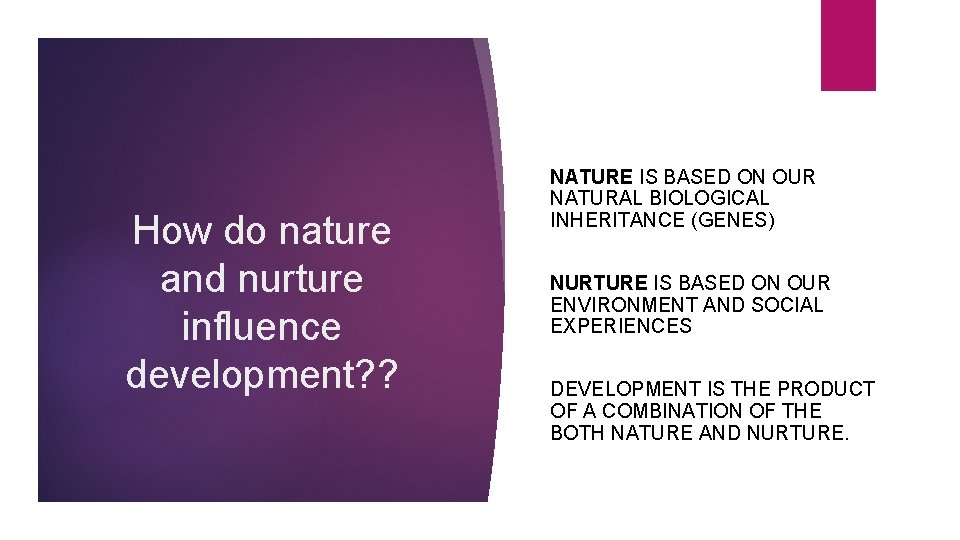 How do nature and nurture influence development??

NATURE IS BASED ON OUR NATURAL BIOLOGICAL INHERITANCE (GENES)

NURTURE IS BASED ON OUR ENVIRONMENT AND SOCIAL EXPERIENCES

DEVELOPMENT IS THE PRODUCT OF A COMBINATION OF THE BOTH NATURE AND NURTURE.